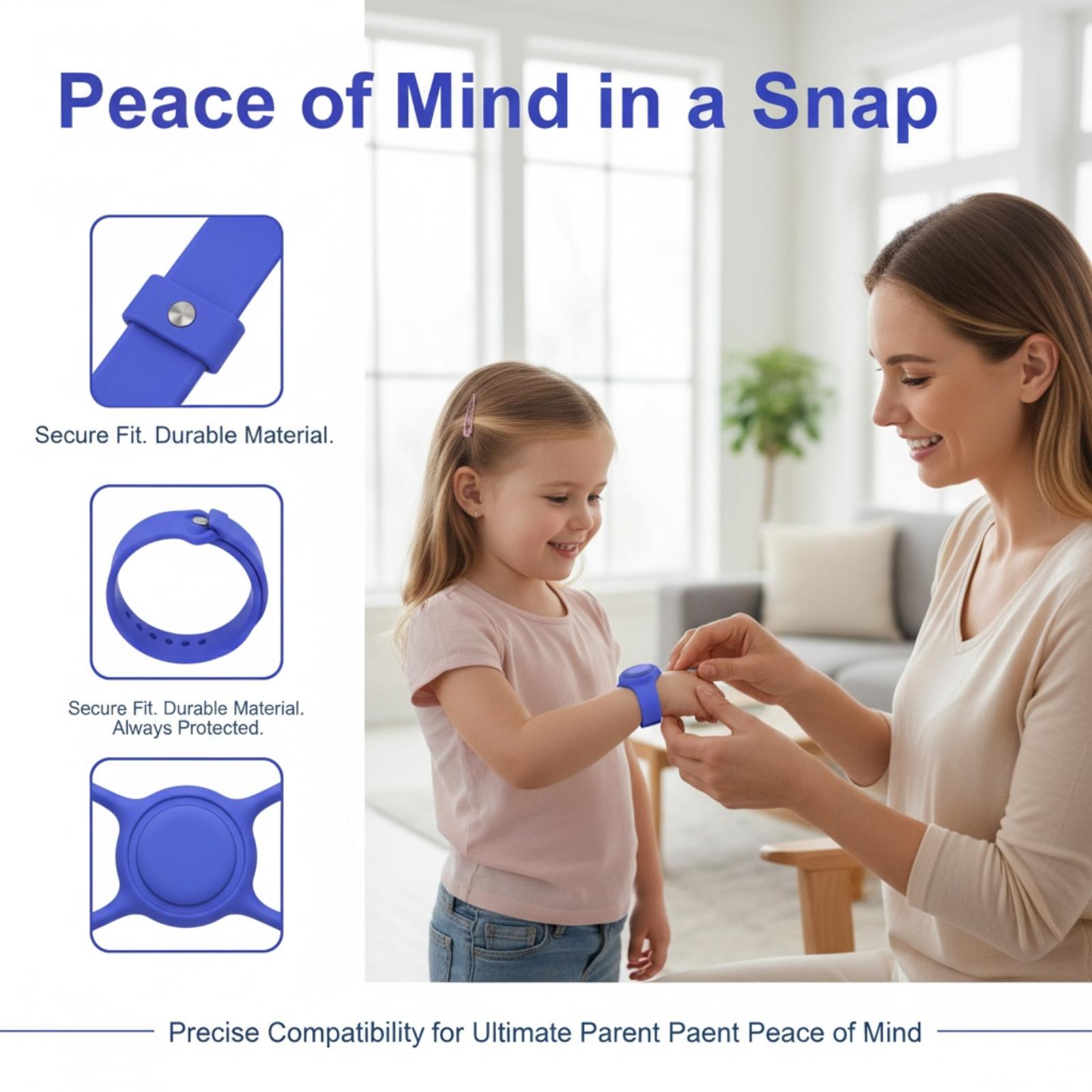 Peace of Mind in a Snap

Secure Fit. Durable Material.

Secure Fit. Durable Material. Always Protected.

Precise Compatibility for Ultimate Parent Paent Peace of Mind